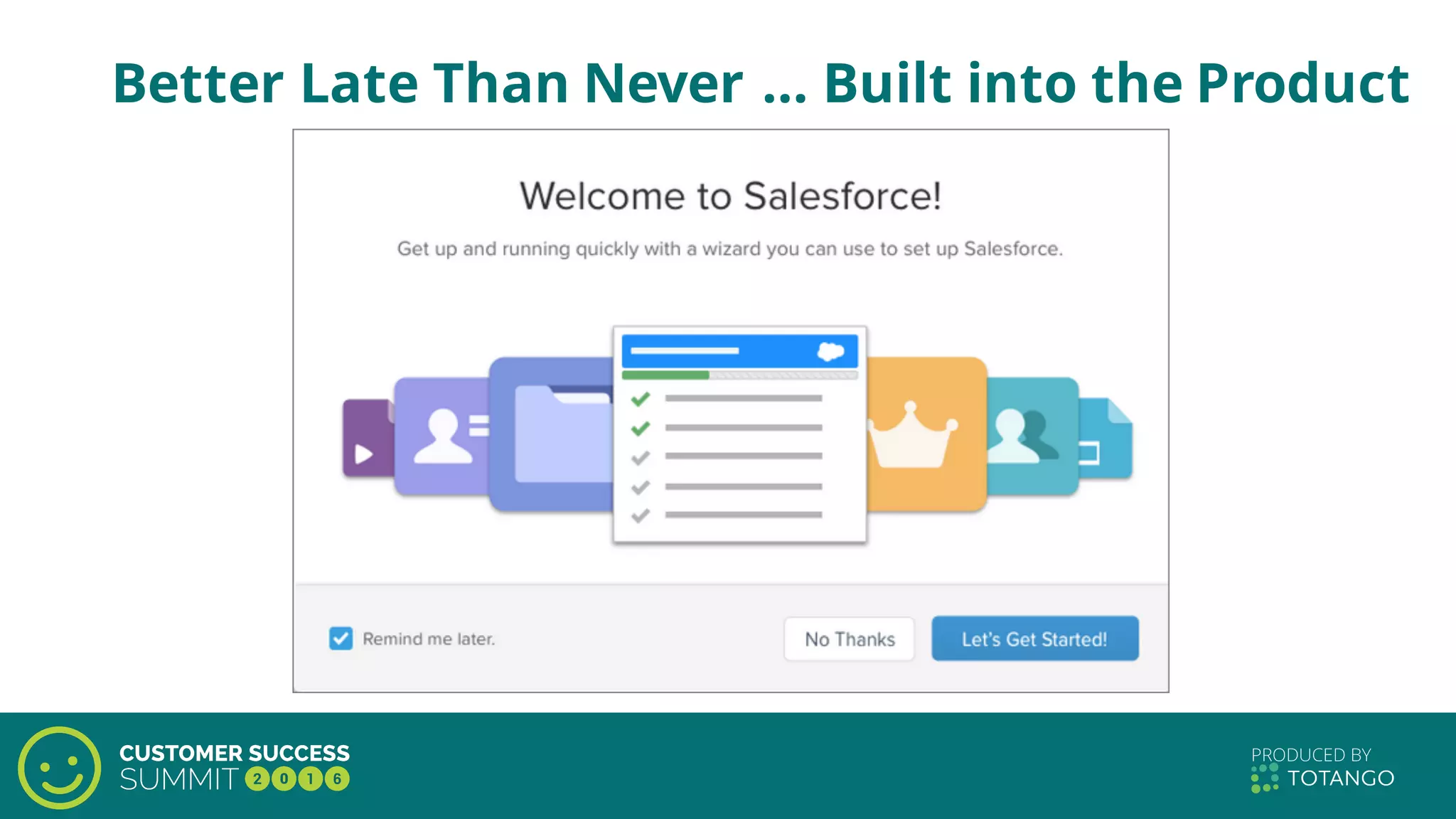 Better Late Than Never … Built into the Product

Welcome to Salesforce!

Get up and running quickly with a wizard you can use to set up Salesforce.

Remind me later.

No Thanks

Let's Get Started!

CUSTOMER SUCCESS SUMMIT 2016

PRODUCED BY TOTANGO